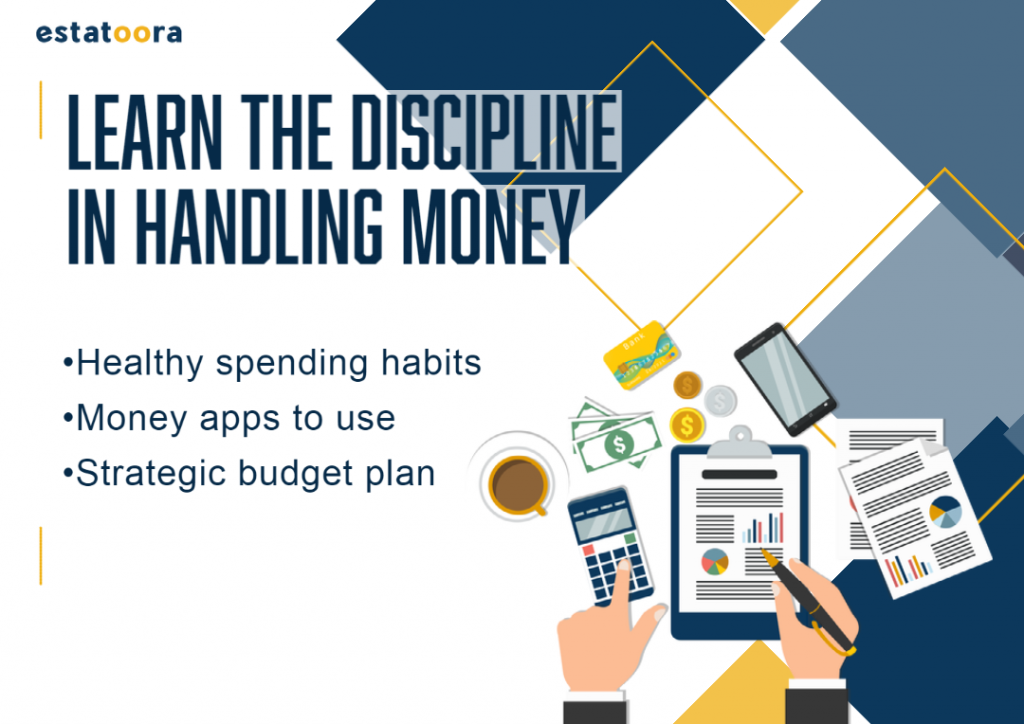 estatoora

LEARN THE DISCIPLINE IN HANDLING MONEY

•Healthy spending habits
•Money apps to use
•Strategic budget plan

Bank